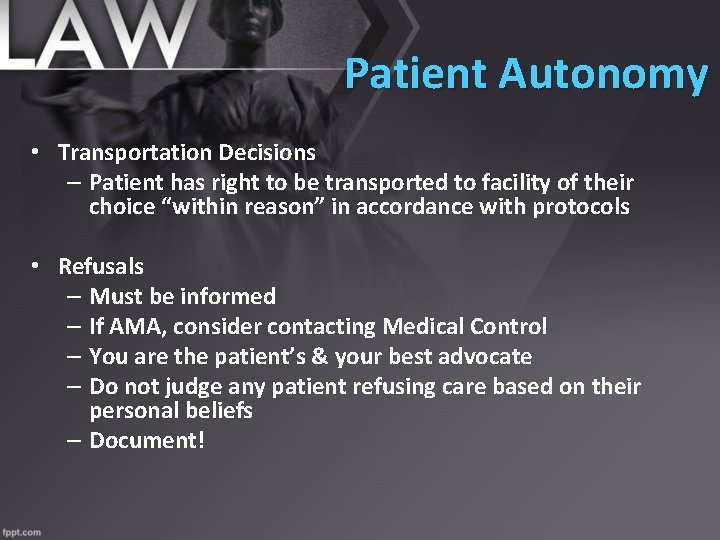 LAW

Patient Autonomy

• Transportation Decisions
– Patient has right to be transported to facility of their choice “within reason” in accordance with protocols

• Refusals
– Must be informed
– If AMA, consider contacting Medical Control
– You are the patient’s & your best advocate
– Do not judge any patient refusing care based on their personal beliefs
– Document!

fppt.com